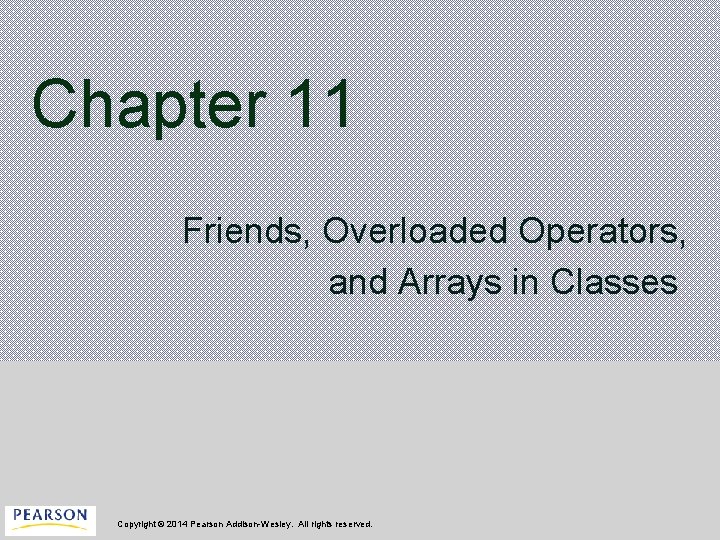 Chapter 11

Friends, Overloaded Operators, and Arrays in Classes

PEARSON

Copyright © 2014 Pearson Addison-Wesley. All rights reserved.